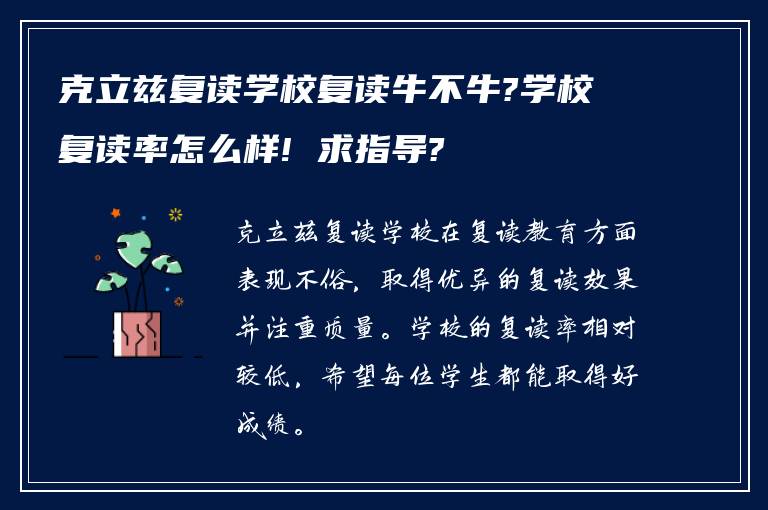 克立兹复读学校复读牛不牛?学校复读率怎么样! 求指导?

克立兹复读学校在复读教育方面表现不俗，取得优异的复读效果并注重质量。学校的复读率相对较低，希望每位学生都能取得好成绩。